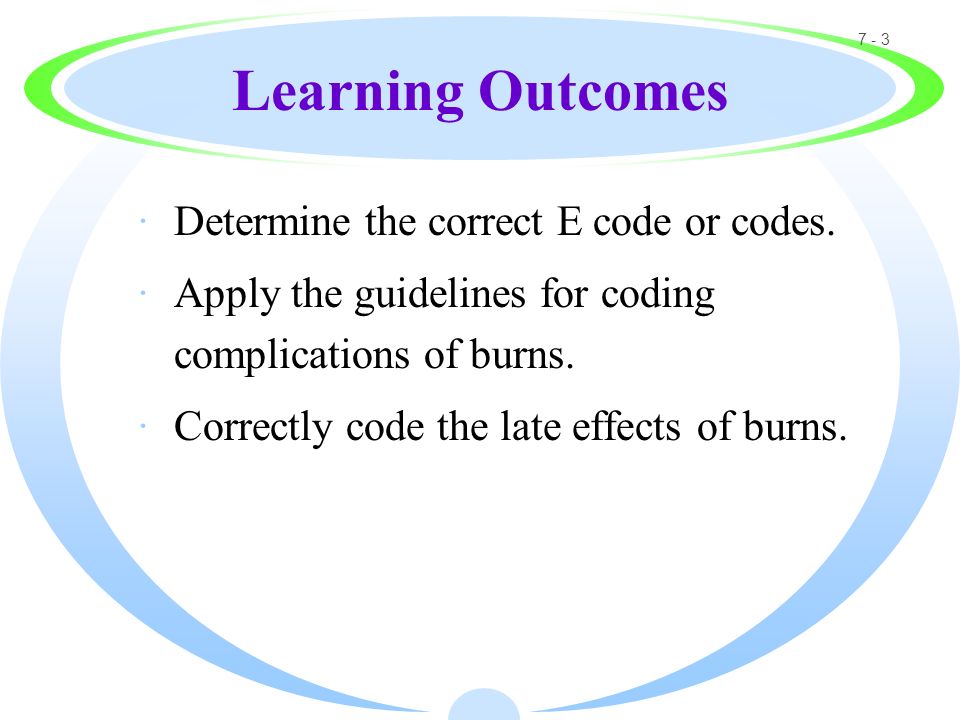 7 - 3

Learning Outcomes

· Determine the correct E code or codes.

· Apply the guidelines for coding complications of burns.

· Correctly code the late effects of burns.